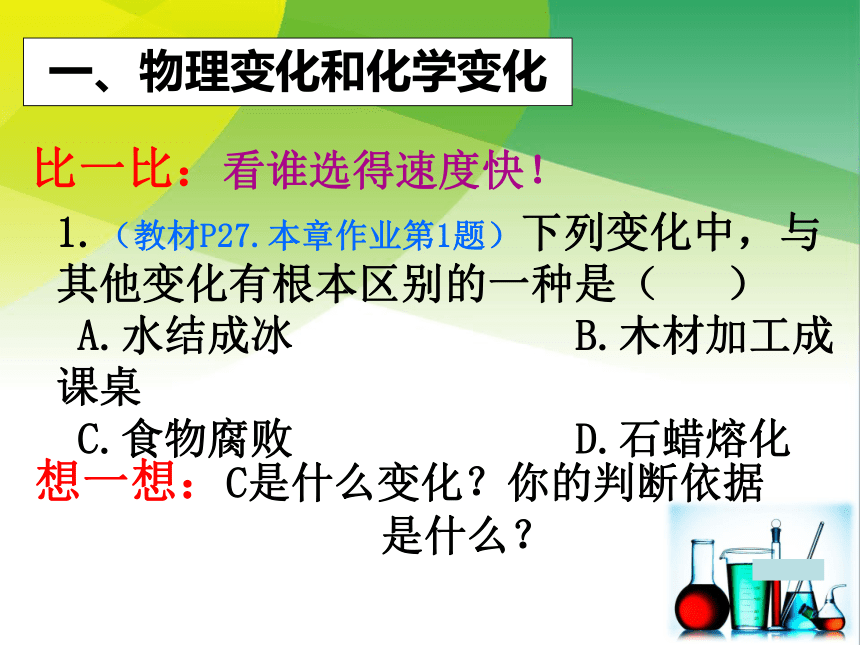 一、物理变化和化学变化

比一比：看谁选得速度快！

1.（教材P27.本章作业第1题）下列变化中，与其他变化有根本区别的一种是（　　）

A.水结成冰　　　　　　B.木材加工成课桌

C.食物腐败　　　　　　D.石蜡熔化

想一想：C是什么变化？你的判断依据是什么？